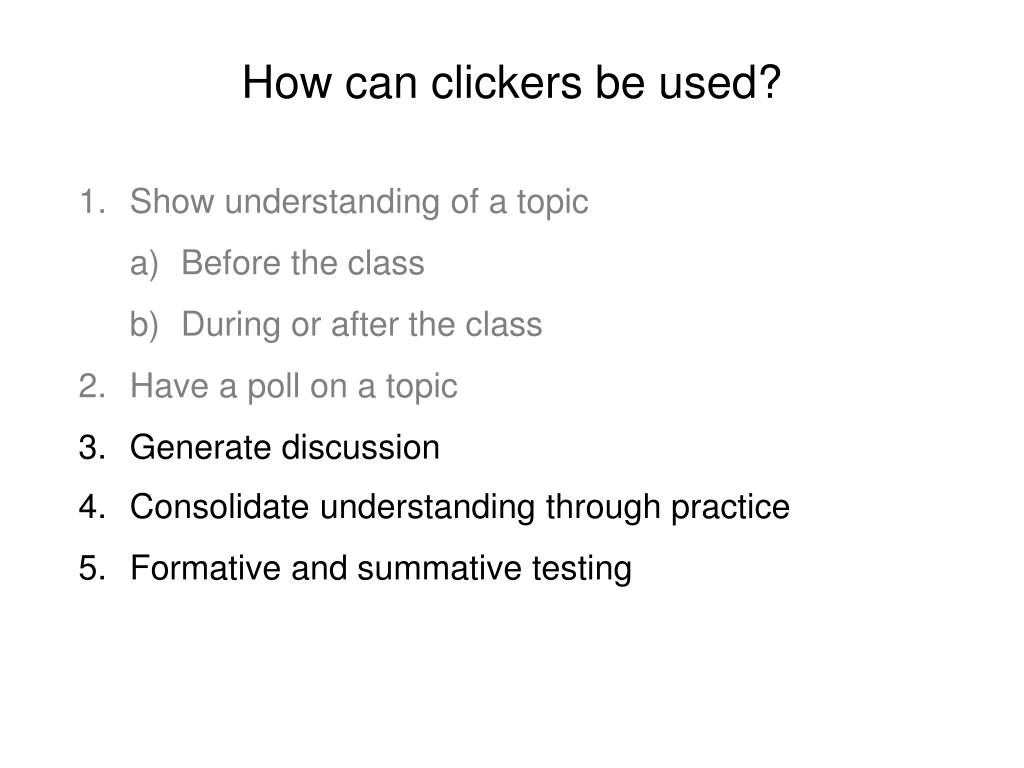 How can clickers be used?

1. Show understanding of a topic
   a) Before the class
   b) During or after the class
2. Have a poll on a topic
3. Generate discussion
4. Consolidate understanding through practice
5. Formative and summative testing